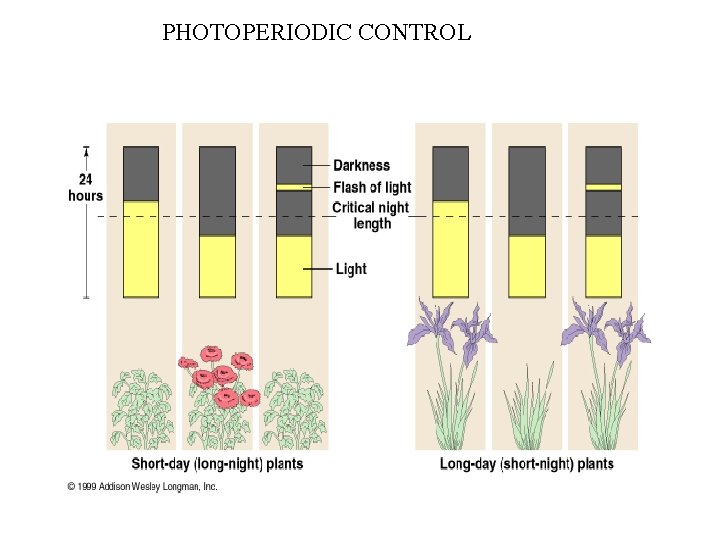 PHOTOPERIODIC CONTROL

24 hours

Darkness

Flash of light

Critical night length

Light

Short-day (long-night) plants

Long-day (short-night) plants

© 1999 Addison Wesley Longman, Inc.